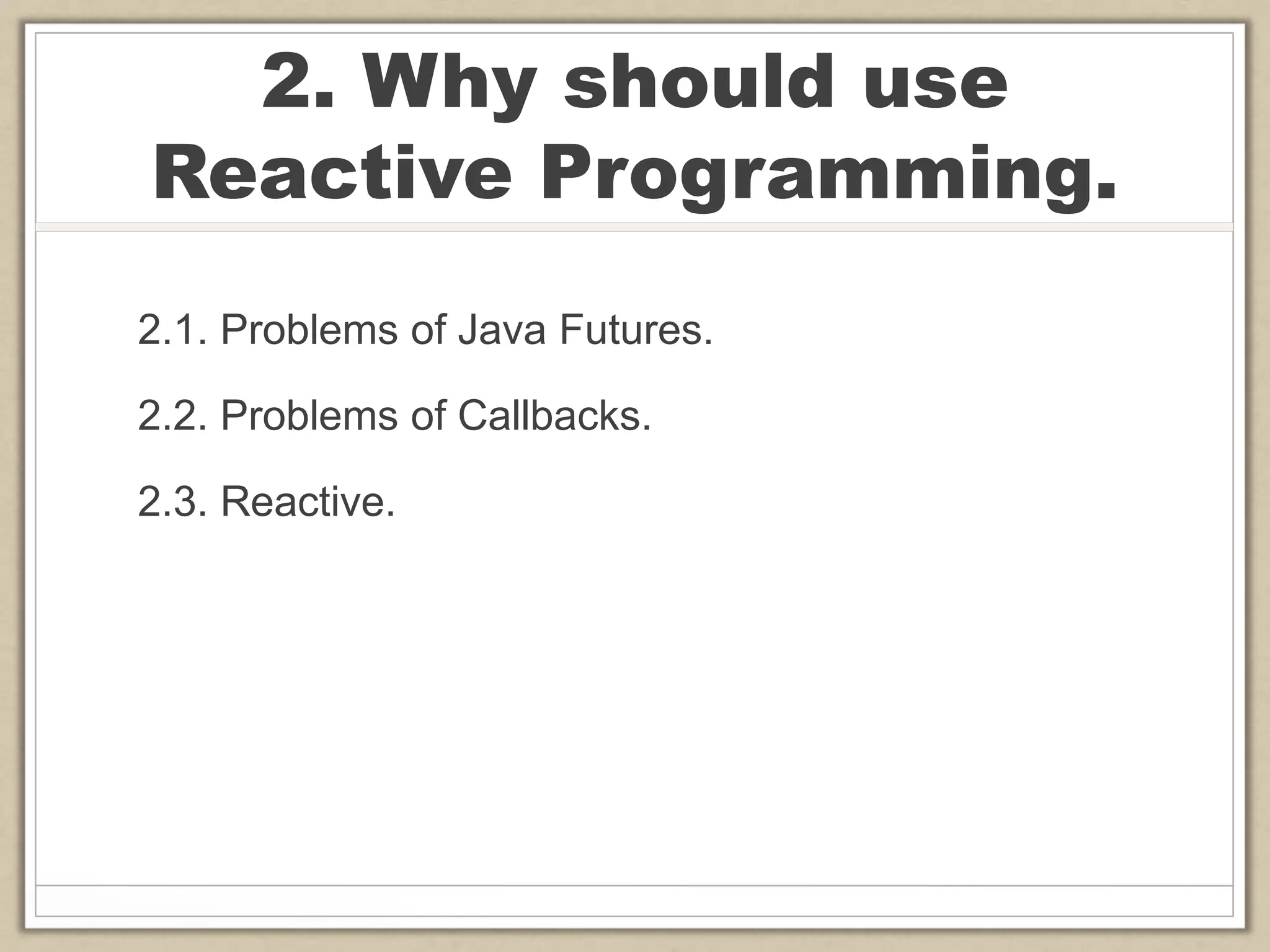 2. Why should use Reactive Programming.

2.1. Problems of Java Futures.

2.2. Problems of Callbacks.

2.3. Reactive.